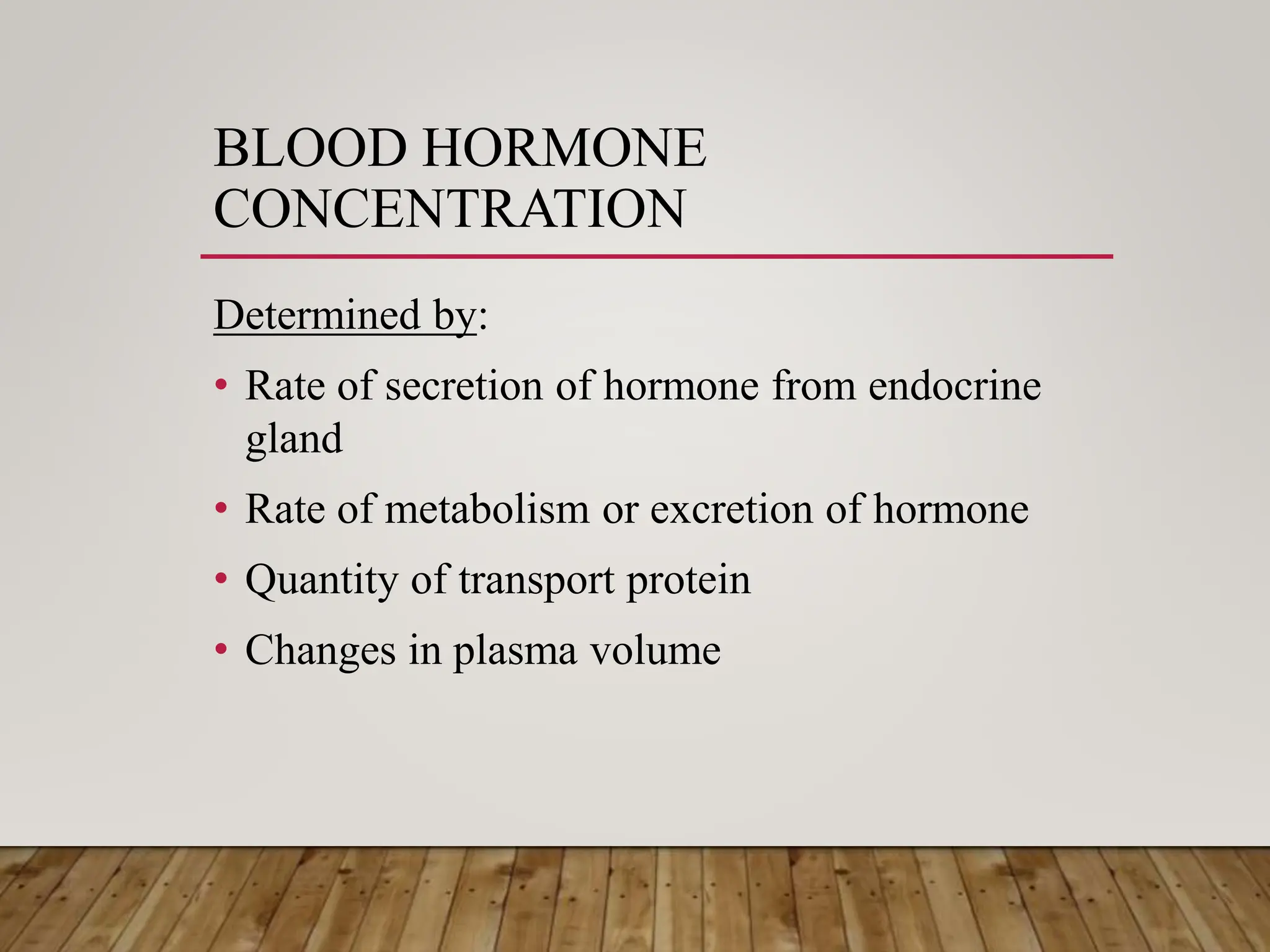 BLOOD HORMONE CONCENTRATION

Determined by:

• Rate of secretion of hormone from endocrine gland
• Rate of metabolism or excretion of hormone
• Quantity of transport protein
• Changes in plasma volume